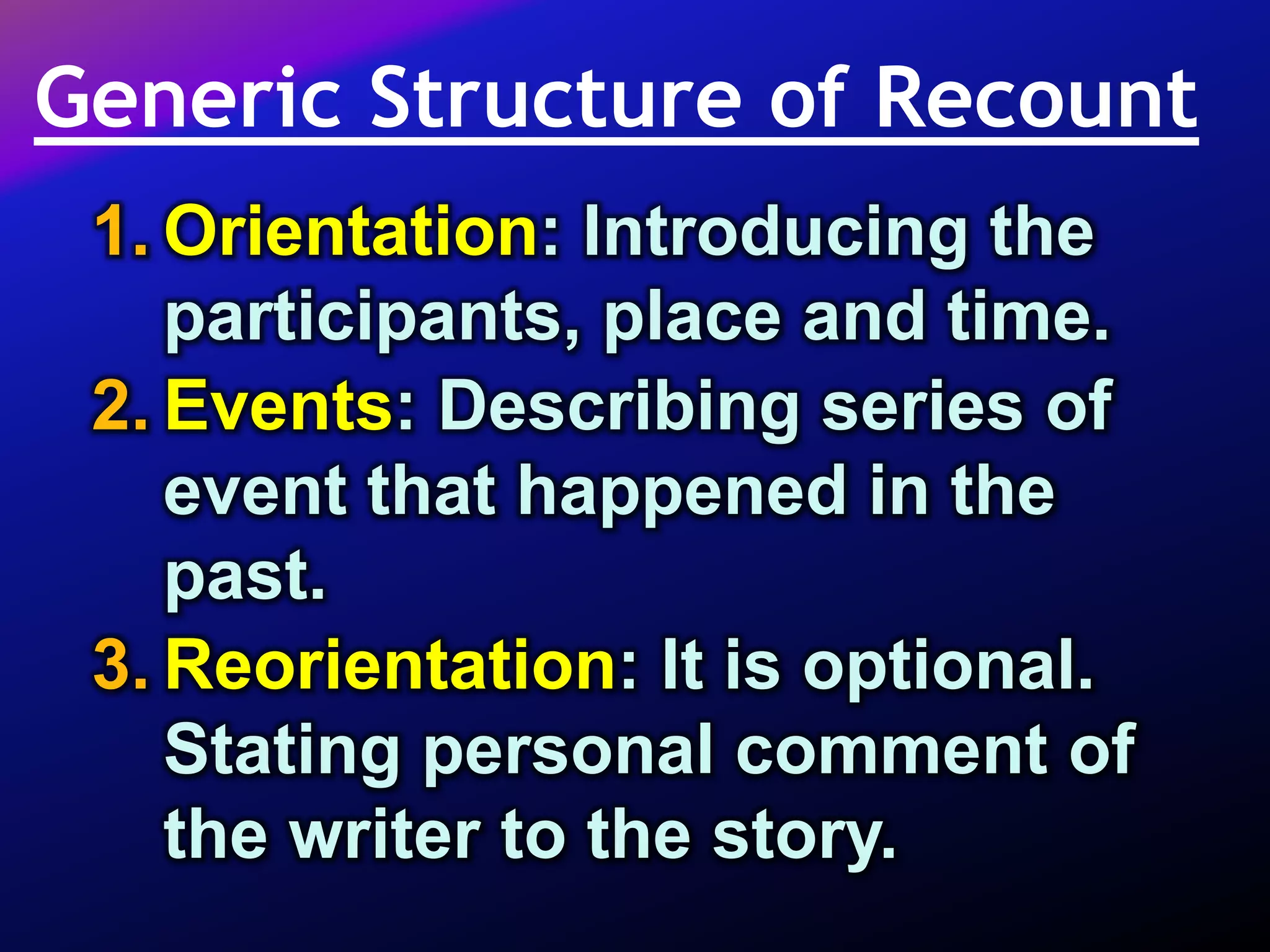 Generic Structure of Recount

1. Orientation: Introducing the participants, place and time.
2. Events: Describing series of event that happened in the past.
3. Reorientation: It is optional. Stating personal comment of the writer to the story.